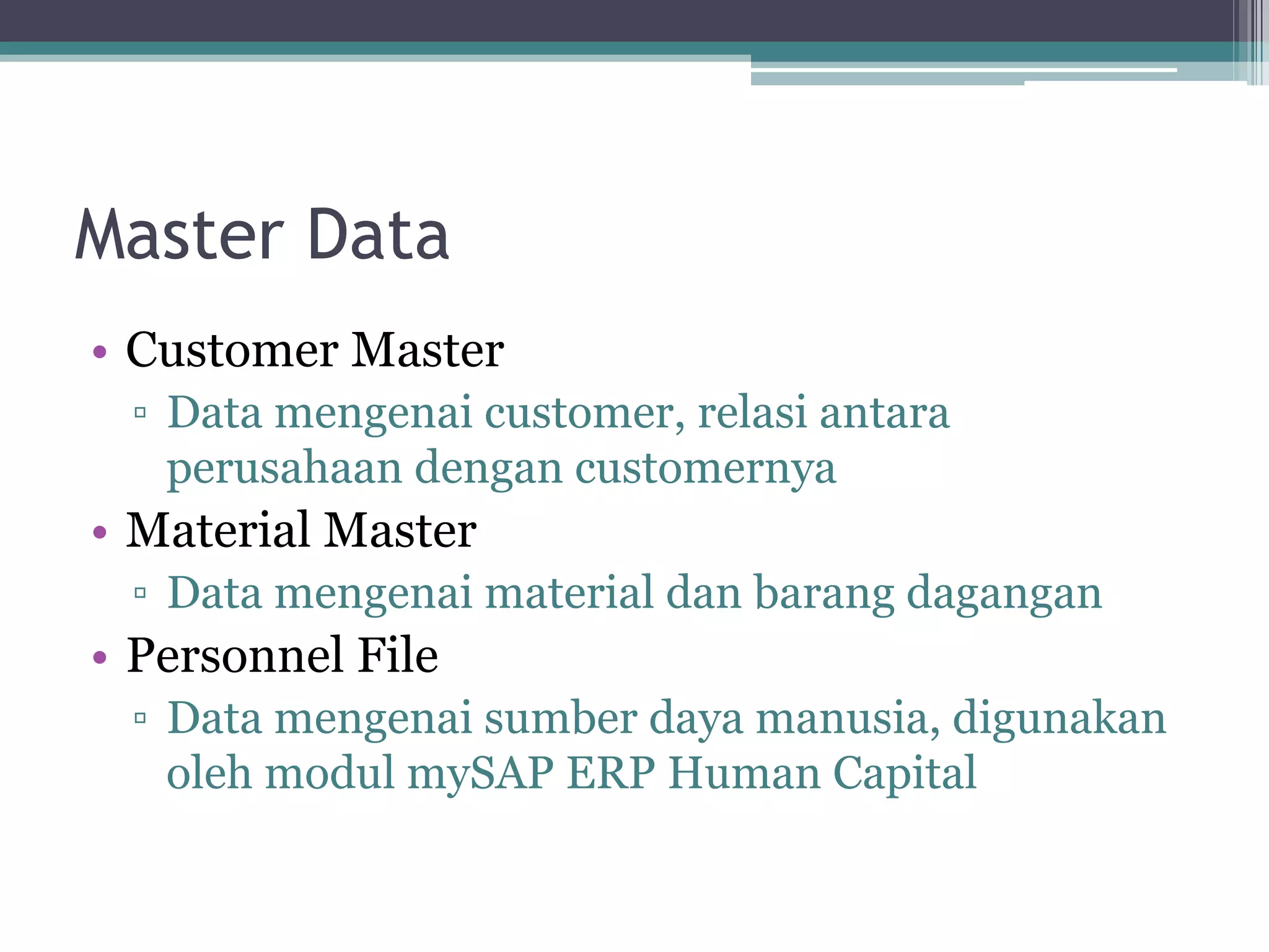 Master Data

• Customer Master
▫ Data mengenai customer, relasi antara perusahaan dengan customernya
• Material Master
▫ Data mengenai material dan barang dagangan
• Personnel File
▫ Data mengenai sumber daya manusia, digunakan oleh modul mySAP ERP Human Capital